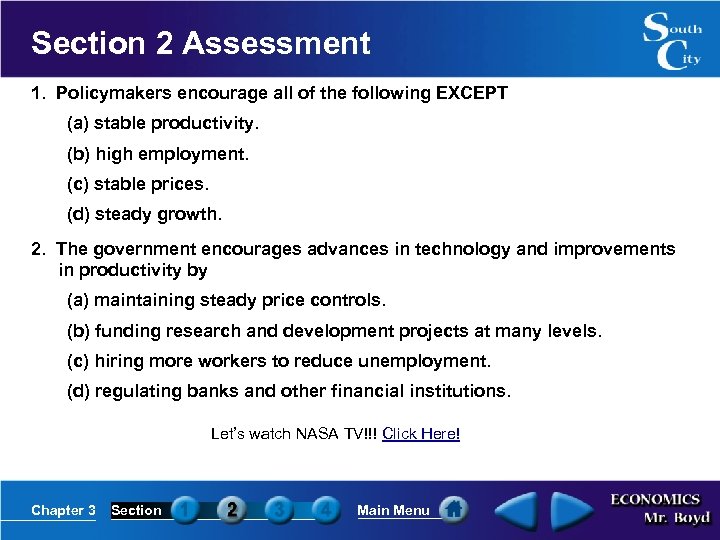 Section 2 Assessment

South City

1. Policymakers encourage all of the following EXCEPT

(a) stable productivity.

(b) high employment.

(c) stable prices.

(d) steady growth.

2. The government encourages advances in technology and improvements in productivity by

(a) maintaining steady price controls.

(b) funding research and development projects at many levels.

(c) hiring more workers to reduce unemployment.

(d) regulating banks and other financial institutions.

Let's watch NASA TV!!! Click Here!

Chapter 3 Section 1 2 3 4 Main Menu

ECONOMICS Mr. Boyd